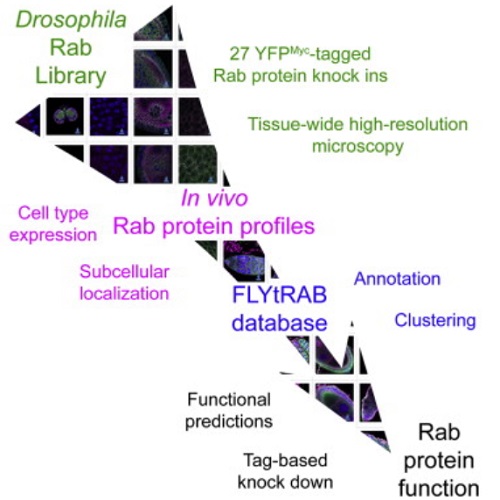 Drosophila Rab Library

27 YFP$^{Myc}$-tagged Rab protein knock ins

Tissue-wide high-resolution microscopy

In vivo Rab protein profiles

Cell type expression

Subcellular localization

FLYtRAB database

Annotation

Clustering

Functional predictions

Tag-based knock down

Rab protein function